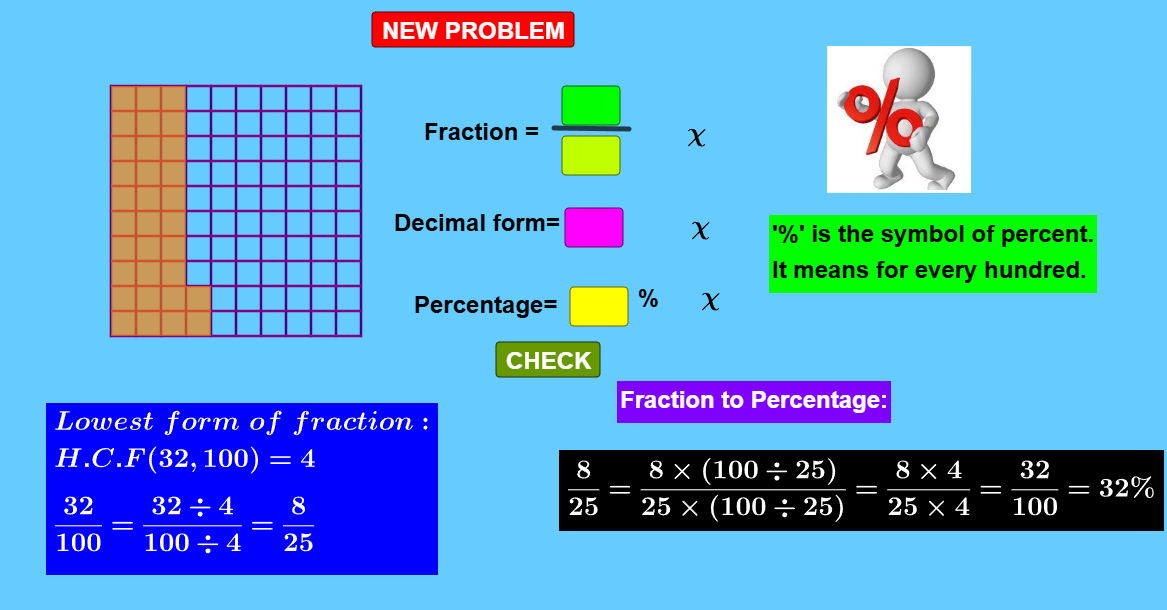 NEW PROBLEM

Fraction =

$\chi$

Decimal form=

$\chi$

Percentage= %

$\chi$

CHECK

%

'%' is the symbol of percent. It means for every hundred.

$Lowest\ form\ of\ fraction:$
$H.C.F(32, 100) = 4$
$\frac{32}{100} = \frac{32 \div 4}{100 \div 4} = \frac{8}{25}$

Fraction to Percentage:

$\frac{8}{25} = \frac{8 \times (100 \div 25)}{25 \times (100 \div 25)} = \frac{8 \times 4}{25 \times 4} = \frac{32}{100} = 32\%$